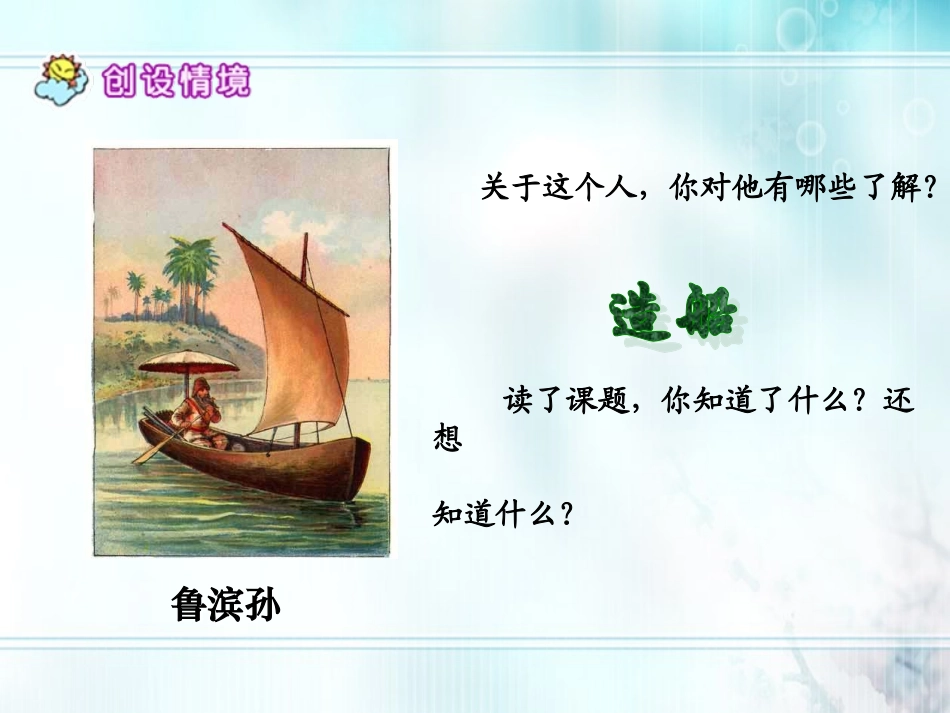 创设情境

关于这个人，你对他有哪些了解？

造船

读了课题，你知道了什么？还想

知道什么？

鲁滨孙